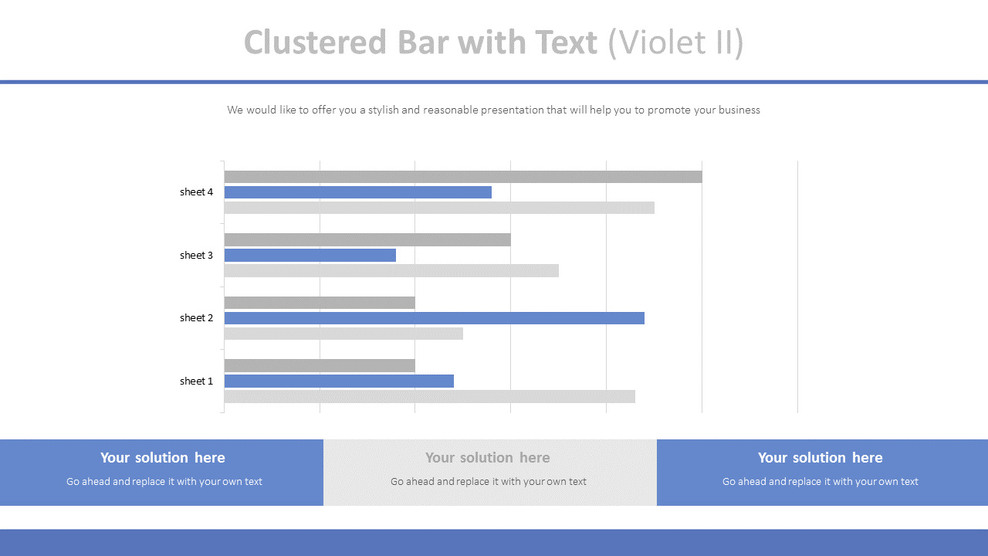 Clustered Bar with Text (Violet II)

We would like to offer you a stylish and reasonable presentation that will help you to promote your business

sheet 4
sheet 3
sheet 2
sheet 1

Your solution here
Go ahead and replace it with your own text

Your solution here
Go ahead and replace it with your own text

Your solution here
Go ahead and replace it with your own text